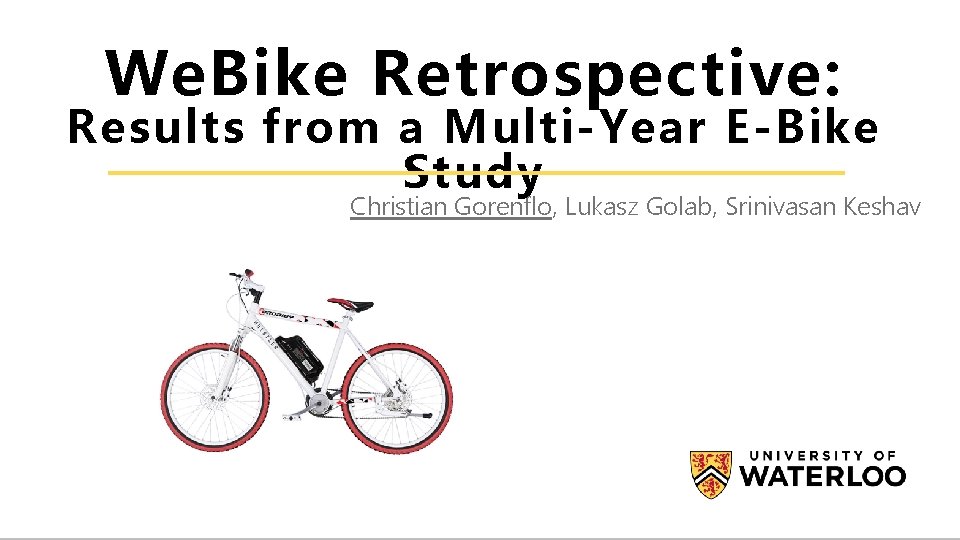 WeBike Retrospective:
Results from a Multi-Year E-Bike Study

Christian Gorenflo, Lukasz Golab, Srinivasan Keshav

UNIVERSITY OF WATERLOO